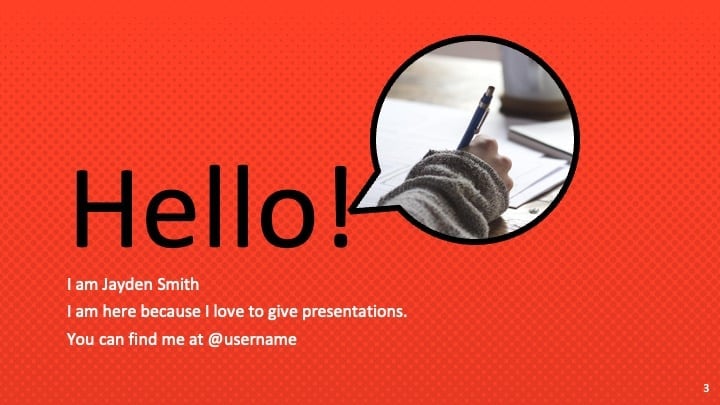 Hello!

I am Jayden Smith

I am here because I love to give presentations.

You can find me at @username

3